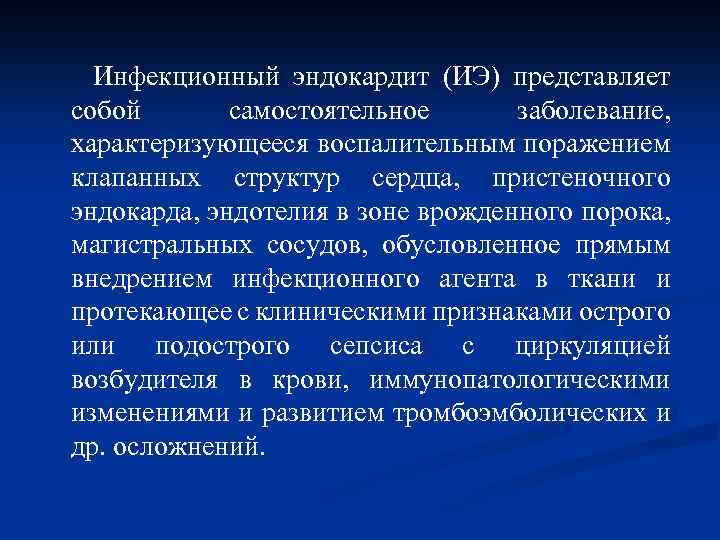 Инфекционный эндокардит (ИЭ) представляет собой самостоятельное заболевание, характеризующееся воспалительным поражением клапанных структур сердца, пристеночного эндокарда, эндотелия в зоне врожденного порока, магистральных сосудов, обусловленное прямым внедрением инфекционного агента в ткани и протекающее с клиническими признаками острого или подострого сепсиса с циркуляцией возбудителя в крови, иммунопатологическими изменениями и развитием тромбоэмболических и др. осложнений.